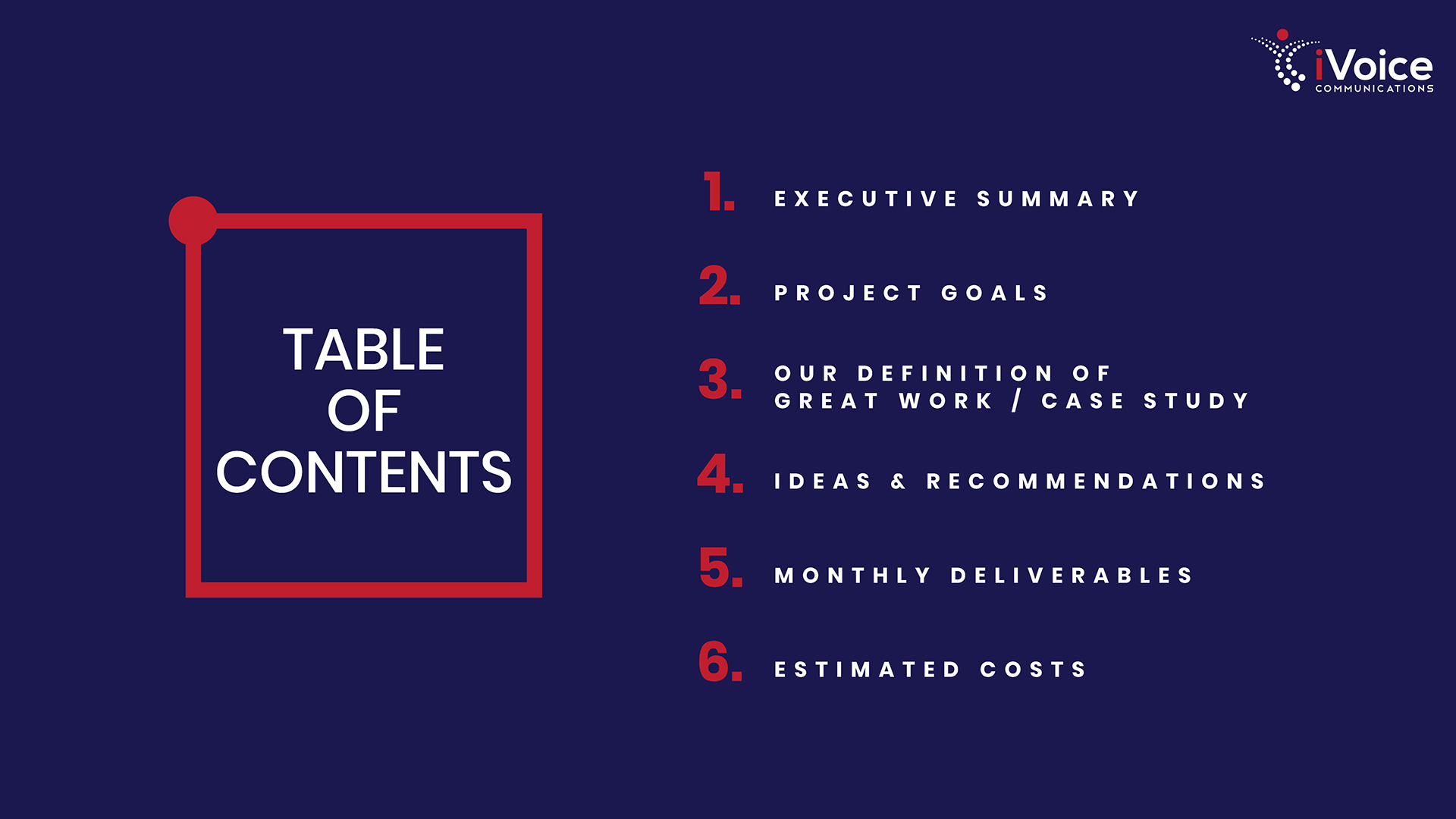 iVoice
COMMUNICATIONS

TABLE OF CONTENTS

1. EXECUTIVE SUMMARY

2. PROJECT GOALS

3. OUR DEFINITION OF GREAT WORK / CASE STUDY

4. IDEAS & RECOMMENDATIONS

5. MONTHLY DELIVERABLES

6. ESTIMATED COSTS